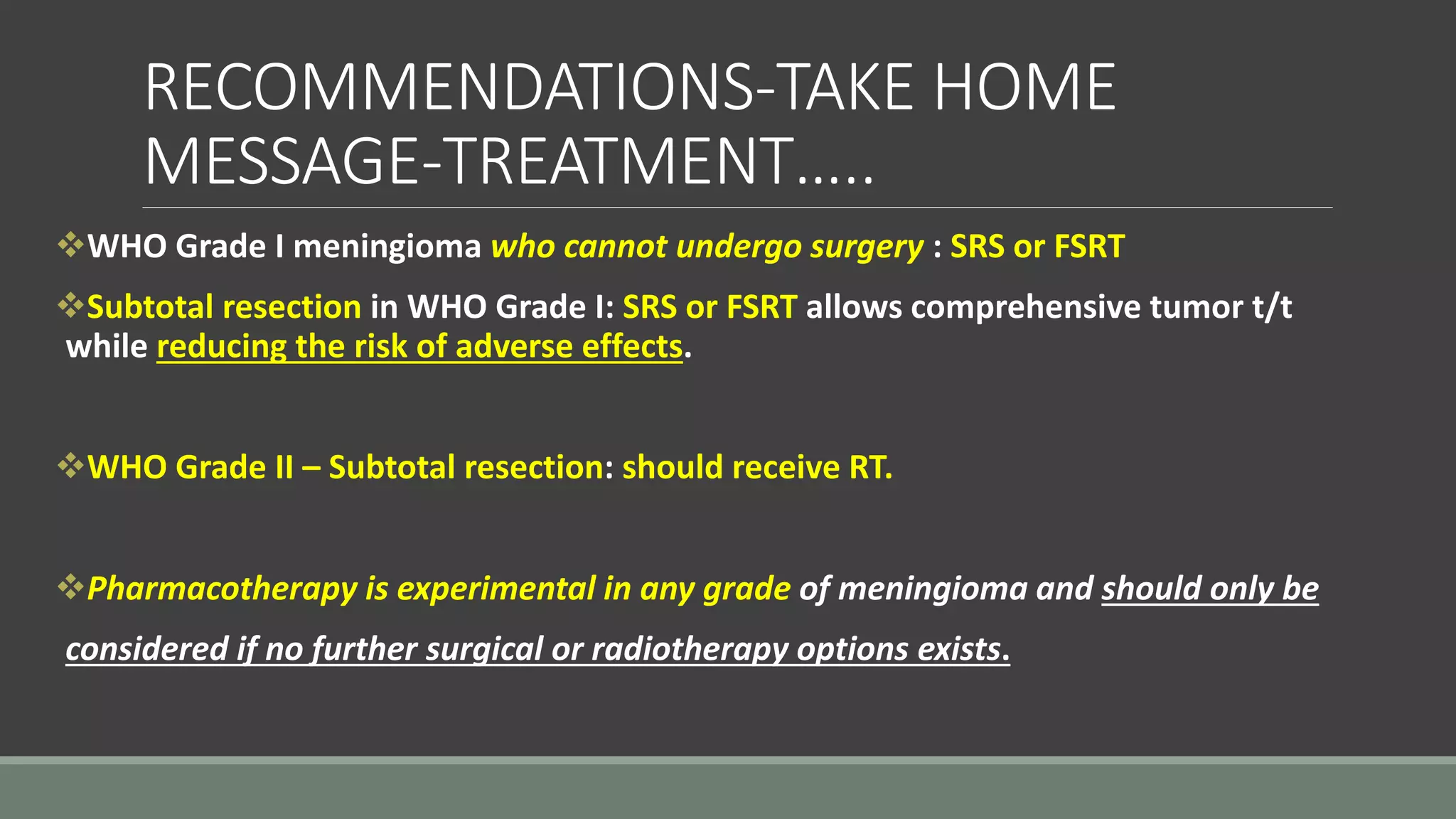 RECOMMENDATIONS-TAKE HOME MESSAGE-TREATMENT…..

❖WHO Grade I meningioma who cannot undergo surgery : SRS or FSRT

❖Subtotal resection in WHO Grade I: SRS or FSRT allows comprehensive tumor t/t while reducing the risk of adverse effects.

❖WHO Grade II – Subtotal resection: should receive RT.

❖Pharmacotherapy is experimental in any grade of meningioma and should only be considered if no further surgical or radiotherapy options exists.